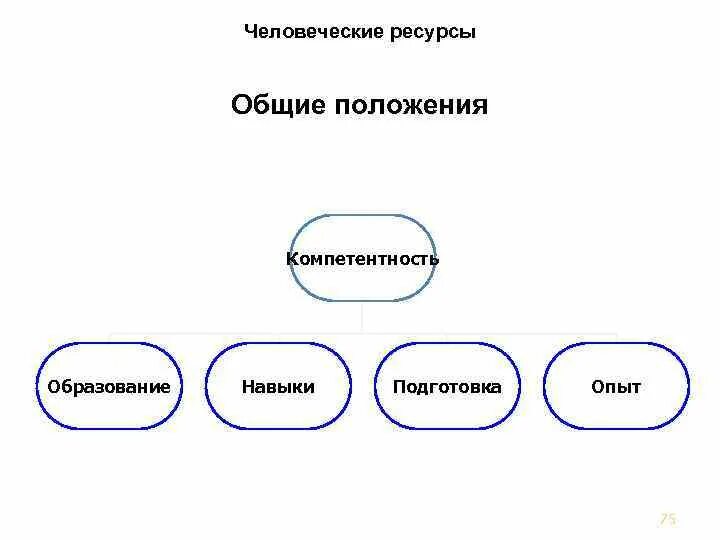 Человеческие ресурсы

Общие положения

Компетентность

Образование

Навыки

Подготовка

Опыт

75